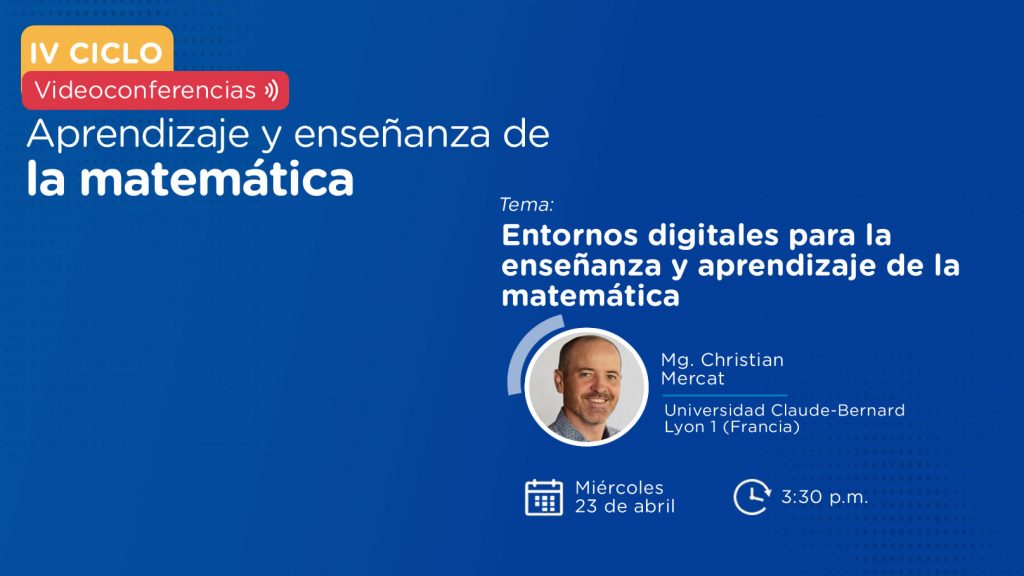 IV CICLO
Videoconferencias

Aprendizaje y enseñanza de
la matemática

Tema:
Entornos digitales para la enseñanza y aprendizaje de la matemática

Mg. Christian Mercat
Universidad Claude-Bernard Lyon 1 (Francia)

Miércoles
23 de abril

3:30 p.m.